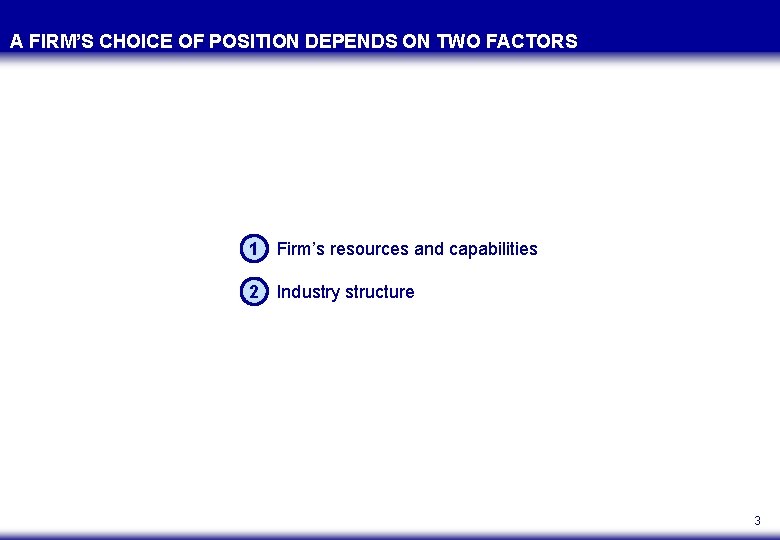 A FIRM'S CHOICE OF POSITION DEPENDS ON TWO FACTORS

1 Firm's resources and capabilities

2 Industry structure

3